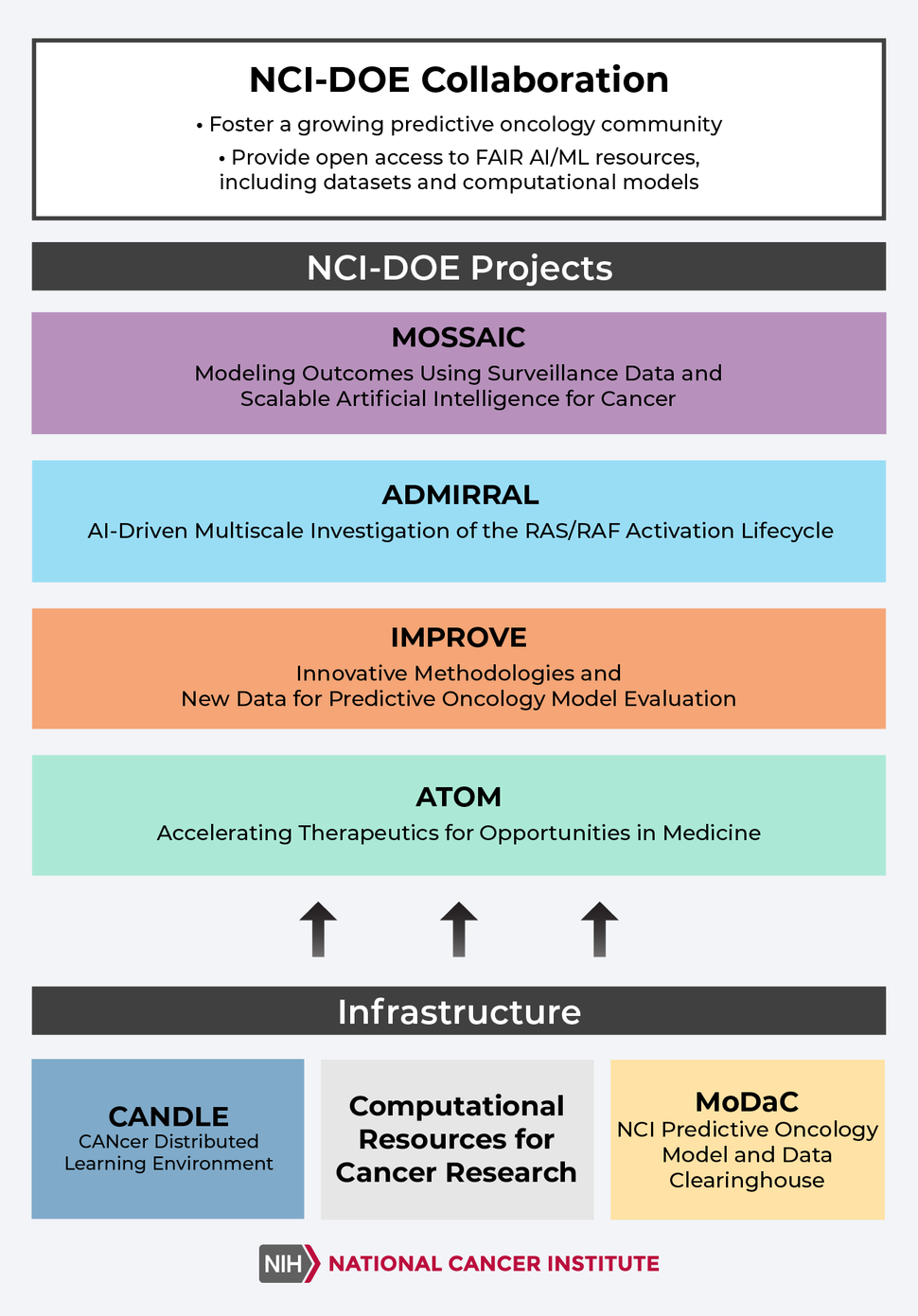 NCI-DOE Collaboration

• Foster a growing predictive oncology community

• Provide open access to FAIR AI/ML resources, including datasets and computational models

NCI-DOE Projects

MOSSAIC

Modeling Outcomes Using Surveillance Data and Scalable Artificial Intelligence for Cancer

ADMIRRAL

AI-Driven Multiscale Investigation of the RAS/RAF Activation Lifecycle

IMPROVE

Innovative Methodologies and New Data for Predictive Oncology Model Evaluation

ATOM

Accelerating Therapeutics for Opportunities in Medicine

Infrastructure

CANDLE

CANcer Distributed Learning Environment

Computational Resources for Cancer Research

MoDaC

NCI Predictive Oncology Model and Data Clearinghouse

NIH NATIONAL CANCER INSTITUTE